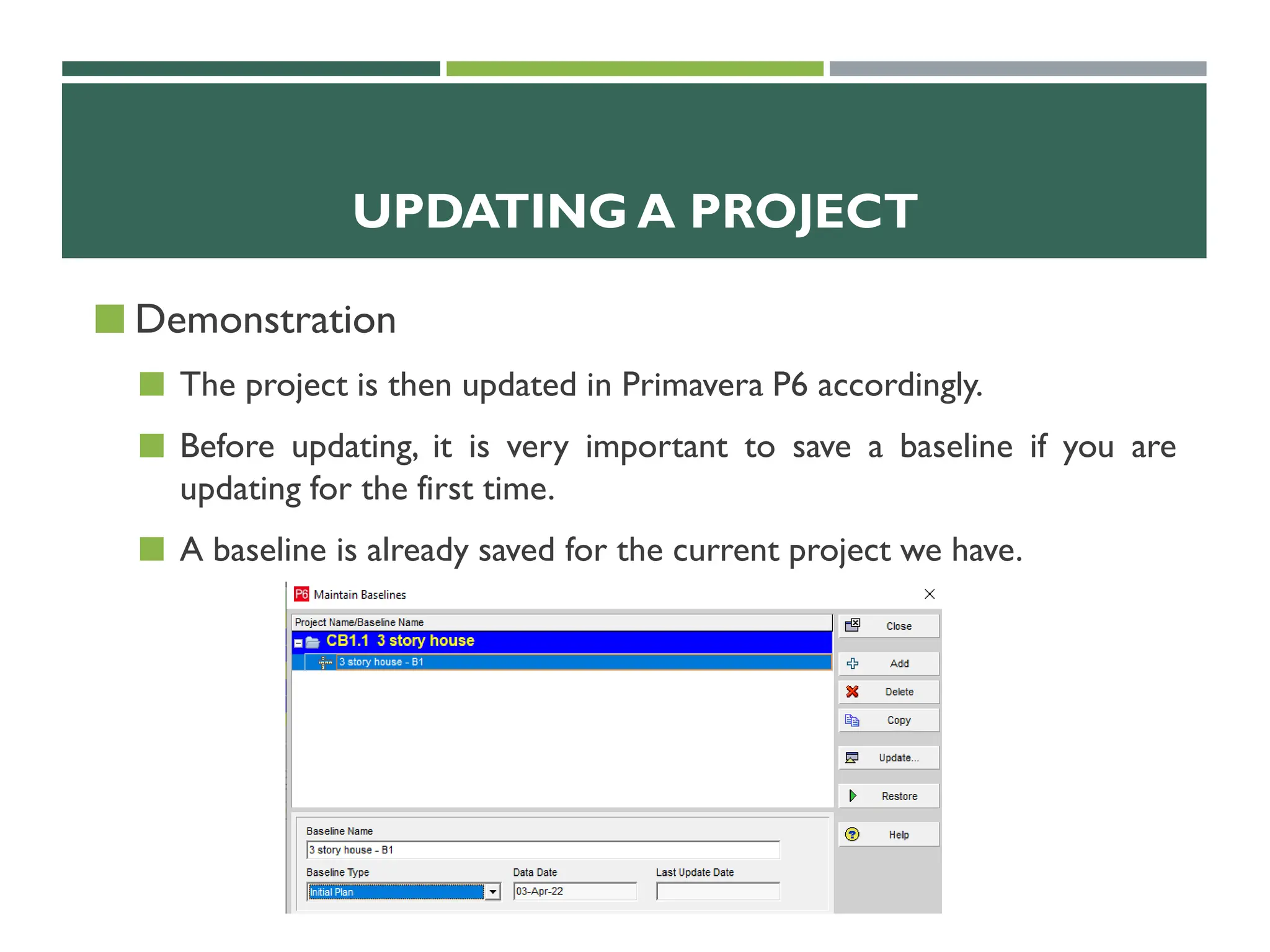 UPDATING A PROJECT

Demonstration

The project is then updated in Primavera P6 accordingly.

Before updating, it is very important to save a baseline if you are updating for the first time.

A baseline is already saved for the current project we have.

P6 Maintain Baselines

Project Name/Baseline Name

CB1.1 3 story house

3 story house - B1

Close

Add

Delete

Copy

Update...

Restore

Help

Baseline Name

3 story house - B1

Baseline Type

Initial Plan

Data Date

03-Apr-22

Last Update Date